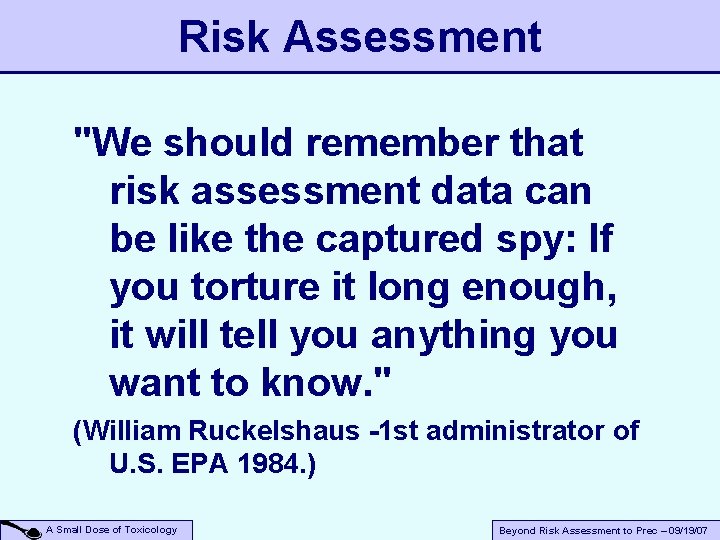 Risk Assessment

"We should remember that risk assessment data can be like the captured spy: If you torture it long enough, it will tell you anything you want to know."

(William Ruckelshaus -1st administrator of U.S. EPA 1984.)

A Small Dose of Toxicology

Beyond Risk Assessment to Prec – 09/19/07